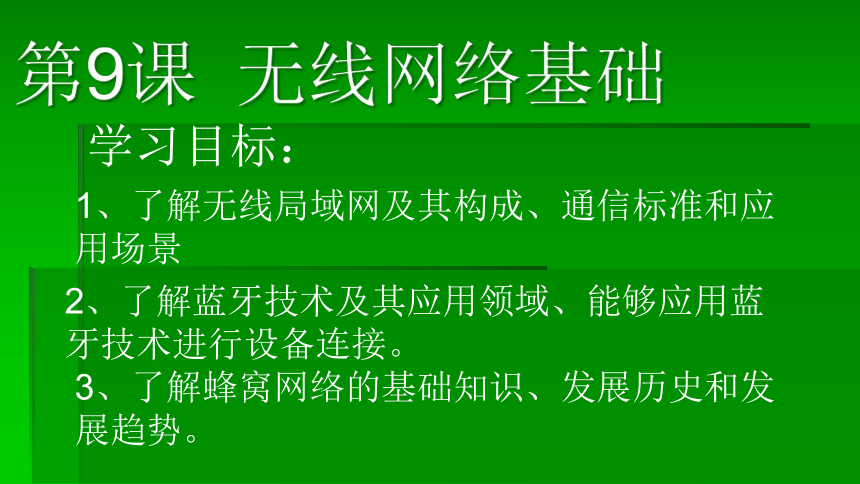 第9课 无线网络基础

学习目标：

1、了解无线局域网及其构成、通信标准和应用场景

2、了解蓝牙技术及其应用领域、能够应用蓝牙技术进行设备连接。

3、了解蜂窝网络的基础知识、发展历史和发展趋势。